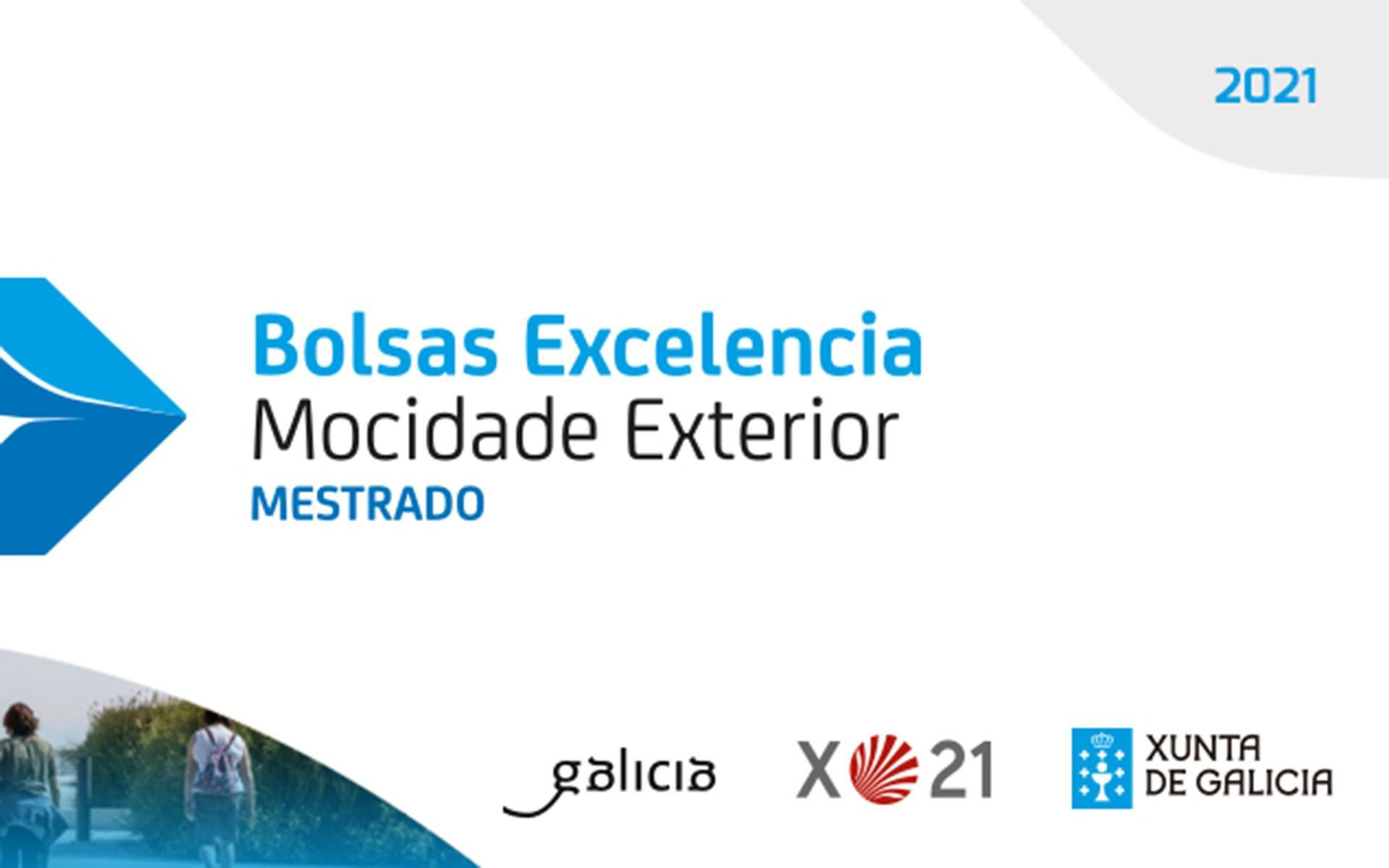 2021

Bolsas Excelencia
Mocidade Exterior
MESTRADO

galicia

X 21

XUNTA
DE GALICIA